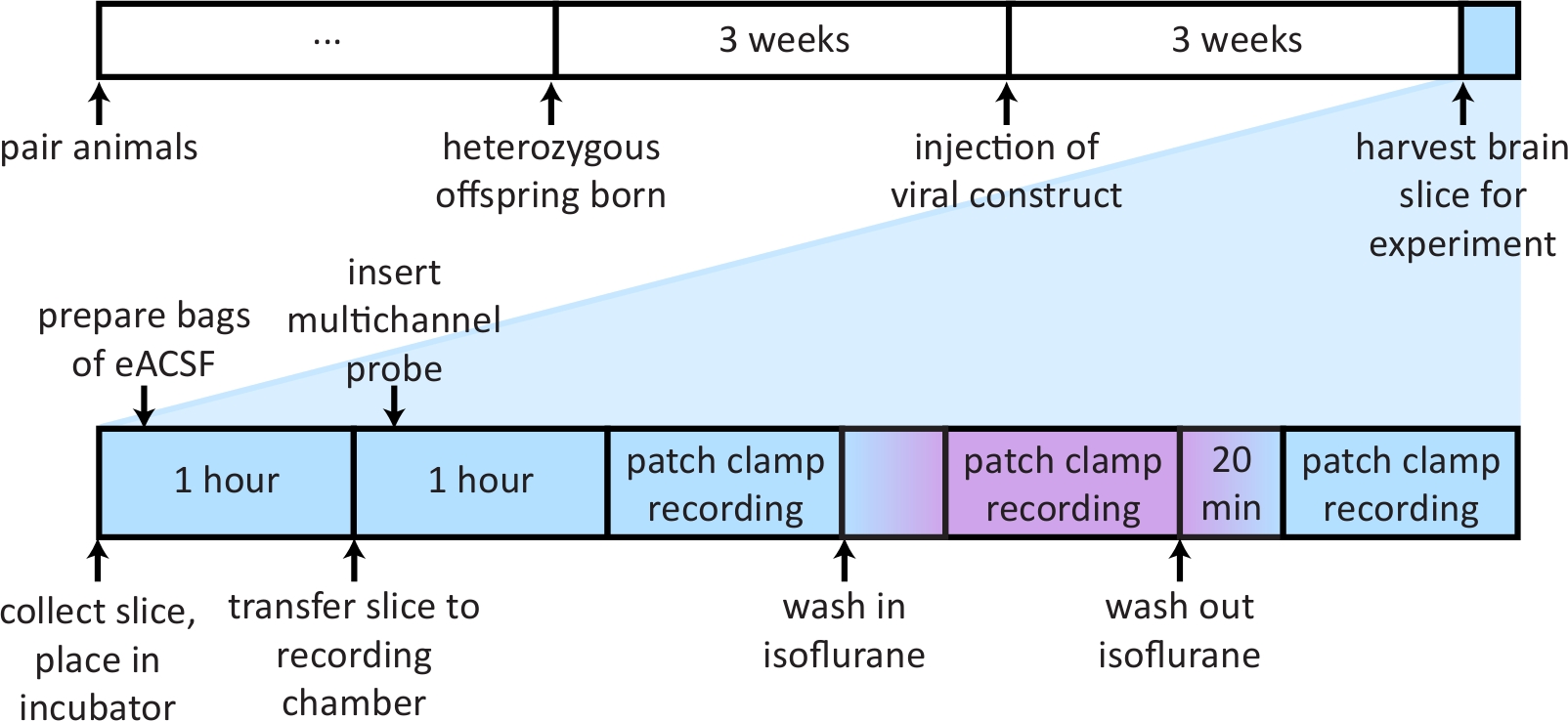 ...

3 weeks

3 weeks

pair animals

heterozygous offspring born

injection of viral construct

harvest brain slice for experiment

prepare bags of eACSF

insert multichannel probe

1 hour

1 hour

patch clamp recording

patch clamp recording

20 min

patch clamp recording

collect slice, place in incubator

transfer slice to recording chamber

wash in isoflurane

wash out isoflurane